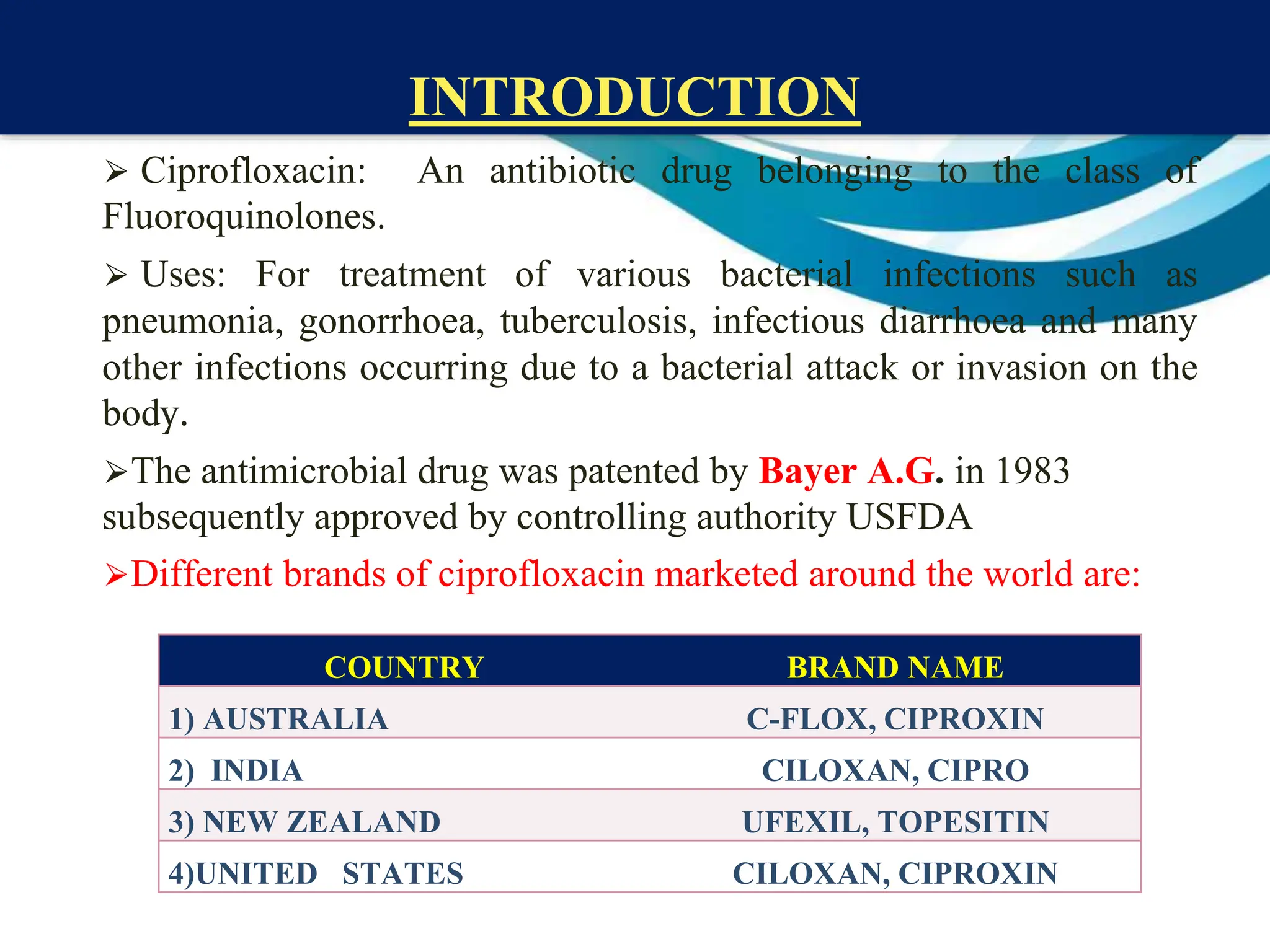 INTRODUCTION

➢ Ciprofloxacin: An antibiotic drug belonging to the class of Fluoroquinolones.

➢ Uses: For treatment of various bacterial infections such as pneumonia, gonorrhoea, tuberculosis, infectious diarrhoea and many other infections occurring due to a bacterial attack or invasion on the body.

➢The antimicrobial drug was patented by Bayer A.G. in 1983 subsequently approved by controlling authority USFDA

➢Different brands of ciprofloxacin marketed around the world are:

| COUNTRY | BRAND NAME |
|---|---|
| 1) AUSTRALIA | C-FLOX, CIPROXIN |
| 2) INDIA | CILOXAN, CIPRO |
| 3) NEW ZEALAND | UFEXIL, TOPESITIN |
| 4)UNITED STATES | CILOXAN, CIPROXIN |